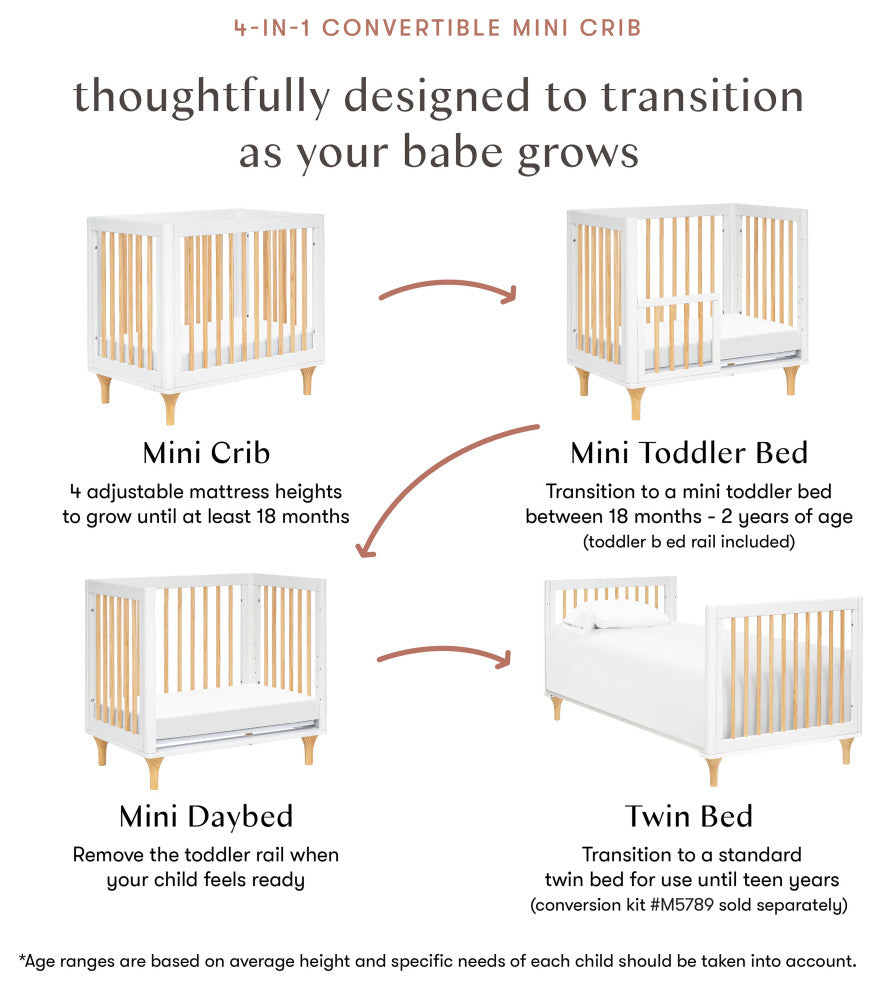 4-IN-1 CONVERTIBLE MINI CRIB

thoughtfully designed to transition as your babe grows

Mini Crib
4 adjustable mattress heights to grow until at least 18 months

Mini Toddler Bed
Transition to a mini toddler bed between 18 months - 2 years of age
(toddler b ed rail included)

Mini Daybed
Remove the toddler rail when your child feels ready

Twin Bed
Transition to a standard twin bed for use until teen years
(conversion kit #M5789 sold separately)

*Age ranges are based on average height and specific needs of each child should be taken into account.